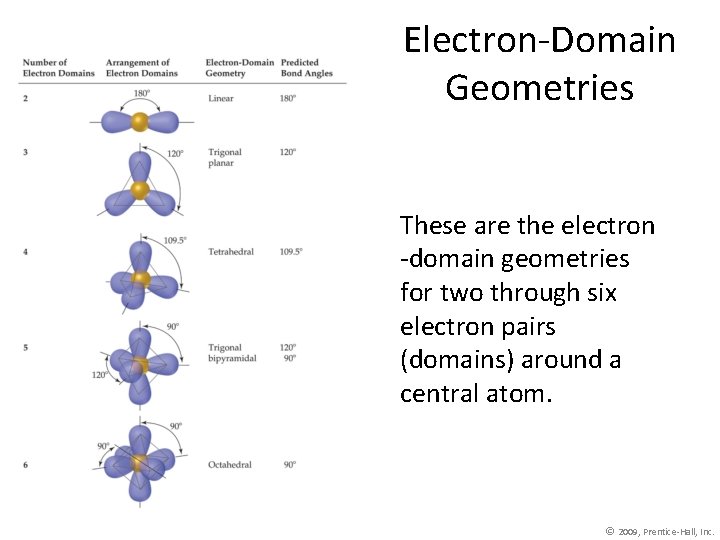 Electron-Domain Geometries

| Number of Electron Domains | Arrangement of Electron Domains | Electron-Domain Geometry | Predicted Bond Angles |
|---|---|---|---|
| 2 | 180° | Linear | 180° |
| 3 | 120° | Trigonal planar | 120° |
| 4 | 109.5° | Tetrahedral | 109.5° |
| 5 | 90° 120° | Trigonal bipyramidal | 120° 90° |
| 6 | 90° 90° | Octahedral | 90° |

These are the electron -domain geometries for two through six electron pairs (domains) around a central atom.

© 2009, Prentice-Hall, Inc.